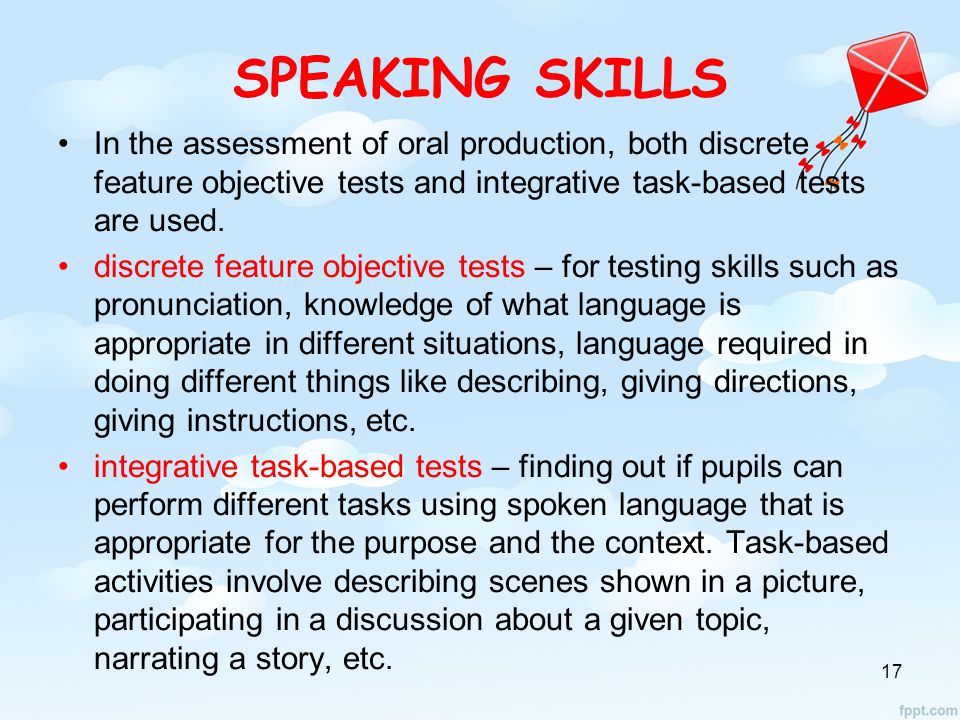 SPEAKING SKILLS

• In the assessment of oral production, both discrete feature objective tests and integrative task-based tests are used.

• discrete feature objective tests – for testing skills such as pronunciation, knowledge of what language is appropriate in different situations, language required in doing different things like describing, giving directions, giving instructions, etc.

• integrative task-based tests – finding out if pupils can perform different tasks using spoken language that is appropriate for the purpose and the context. Task-based activities involve describing scenes shown in a picture, participating in a discussion about a given topic, narrating a story, etc.

17

fppt.com